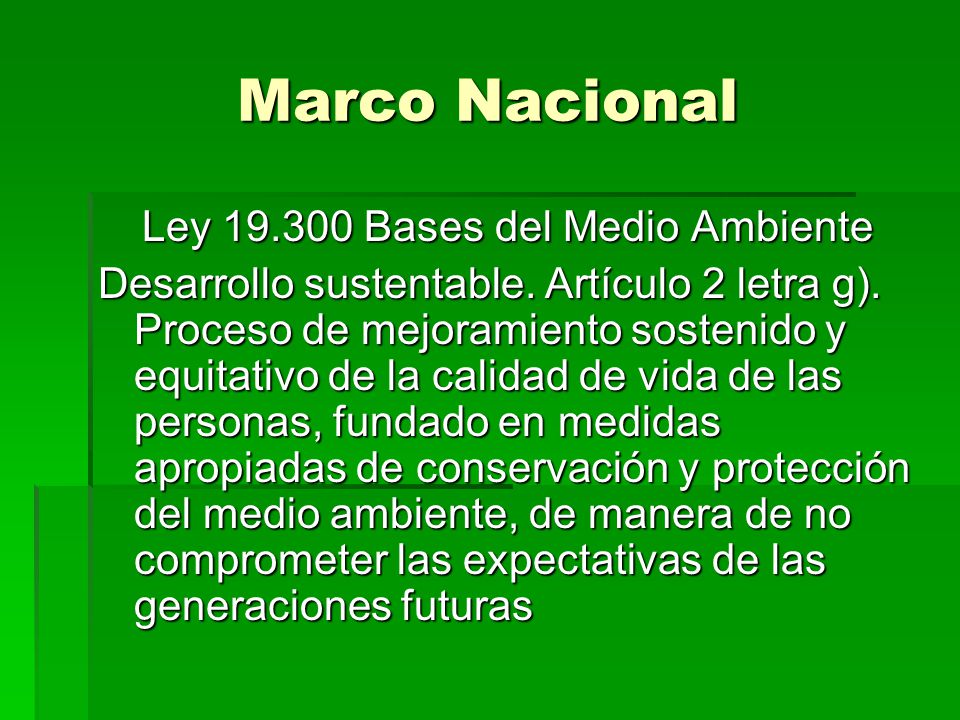 Marco Nacional

Ley 19.300 Bases del Medio Ambiente

Desarrollo sustentable. Artículo 2 letra g). Proceso de mejoramiento sostenido y equitativo de la calidad de vida de las personas, fundado en medidas apropiadas de conservación y protección del medio ambiente, de manera de no comprometer las expectativas de las generaciones futuras